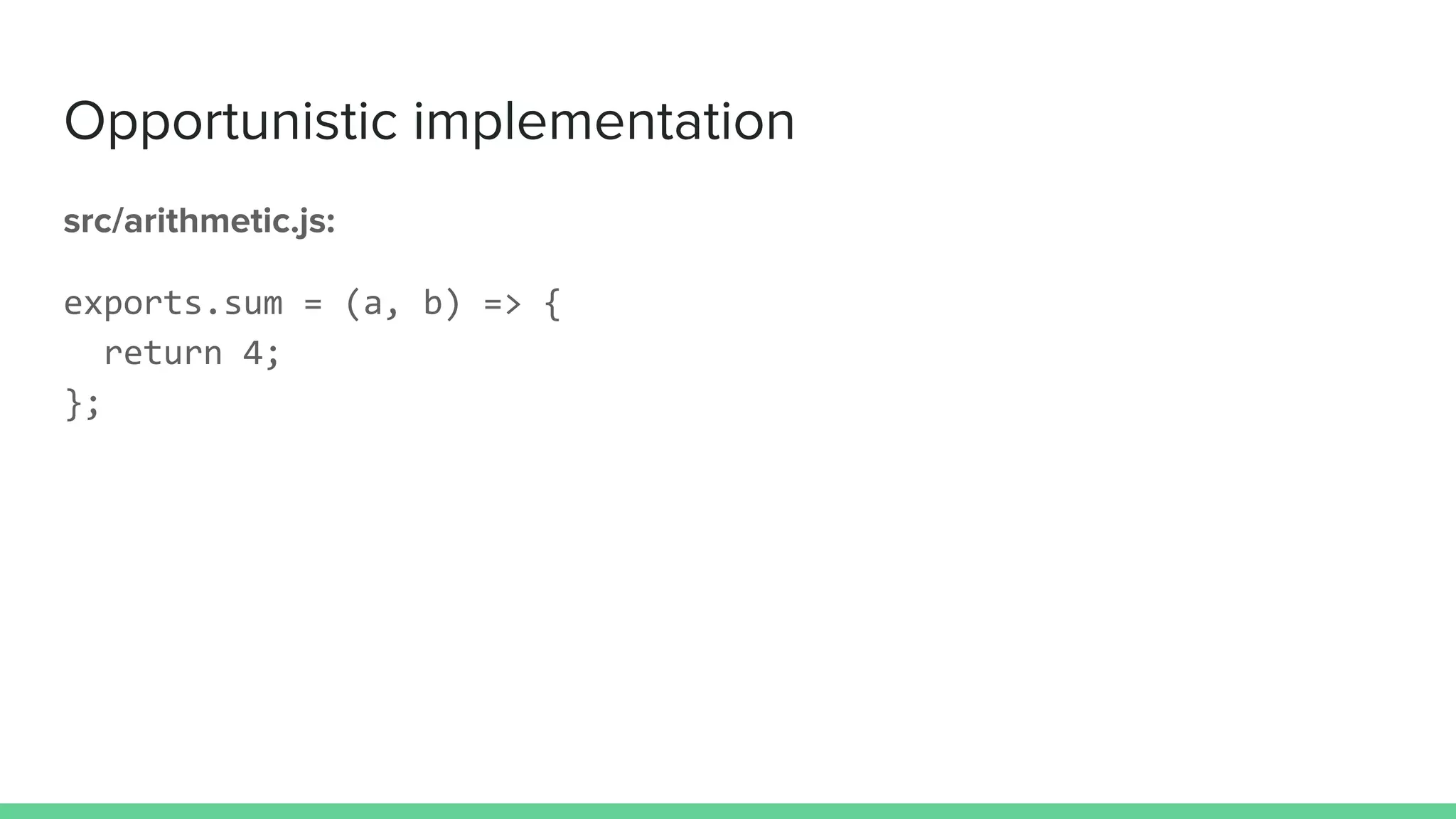 Opportunistic implementation

src/arithmetic.js:

exports.sum = (a, b) => {
  return 4;
};